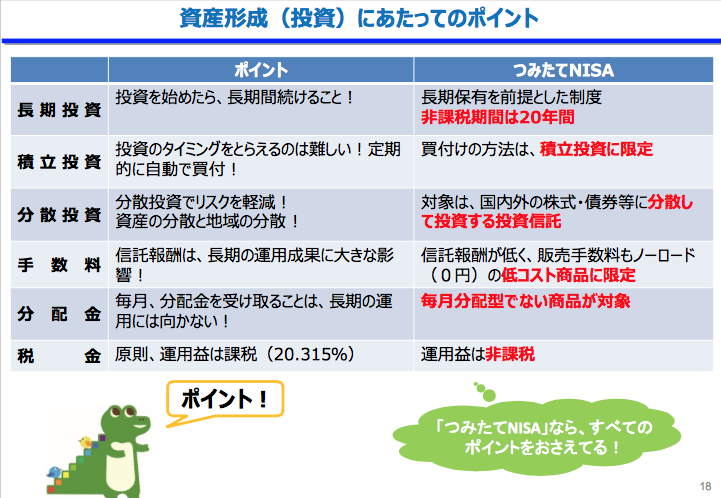 資産形成（投資）にあたってのポイント

|  | ポイント | つみたてNISA |
|---|---|---|
| 長期投資 | 投資を始めたら、長期間続けること！ | 長期保有を前提とした制度 非課税期間は20年間 |
| 積立投資 | 投資のタイミングをとらえるのは難しい！定期的に自動で買付！ | 買付けの方法は、積立投資に限定 |
| 分散投資 | 分散投資でリスクを軽減！ 資産の分散と地域の分散！ | 対象は、国内外の株式・債券等に分散して投資する投資信託 |
| 手数料 | 信託報酬は、長期の運用成果に大きな影響！ | 信託報酬が低く、販売手数料もノーロード（0円）の低コスト商品に限定 |
| 分配金 | 毎月、分配金を受け取ることは、長期の運用には向かない！ | 毎月分配型でない商品が対象 |
| 税金 | 原則、運用益は課税（20.315%） | 運用益は非課税 |

ポイント！

「つみたてNISA」なら、すべてのポイントをおさえてる！

18